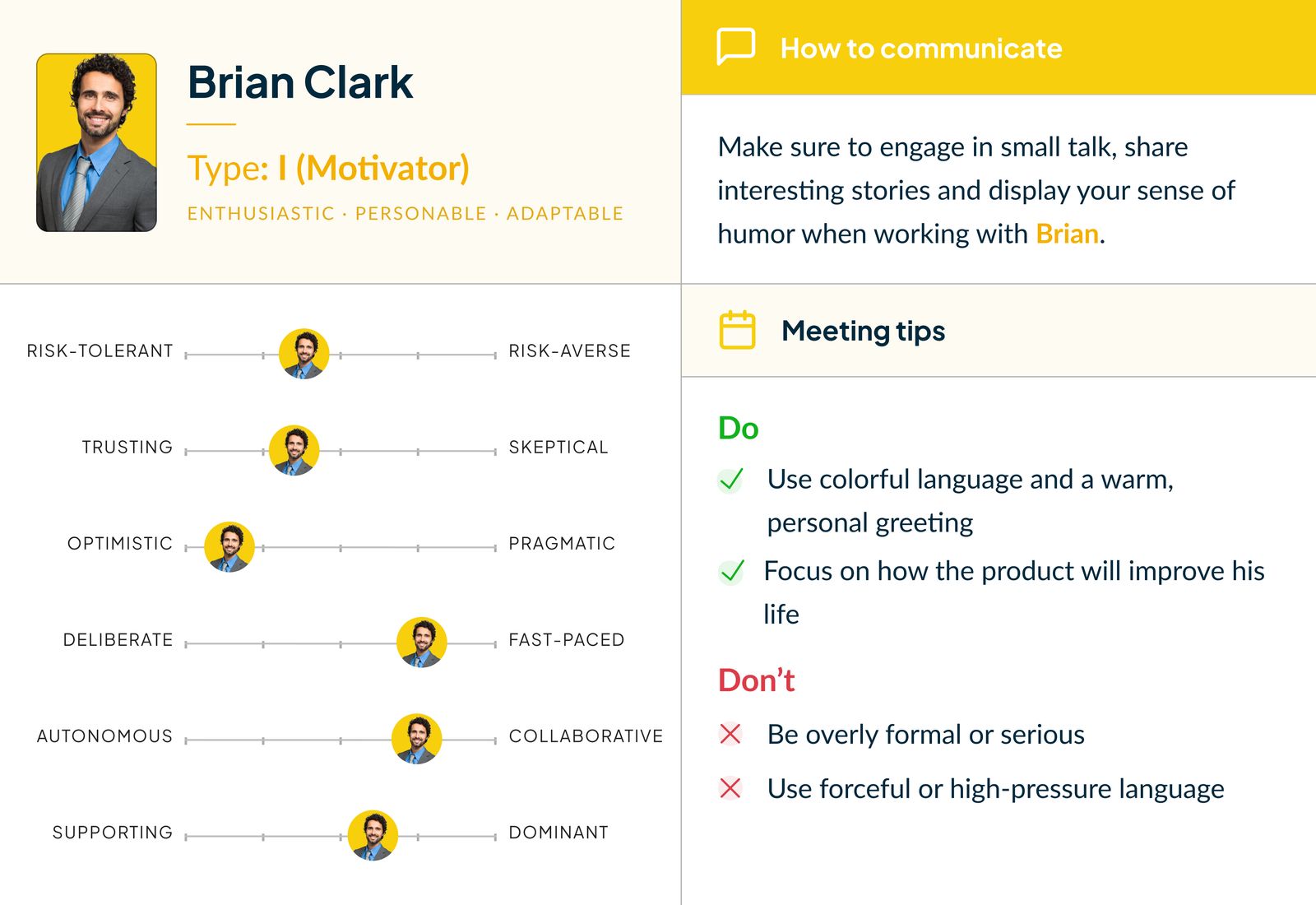 Brian Clark

Type: I (Motivator)

ENTHUSIASTIC · PERSONABLE · ADAPTABLE

RISK-TOLERANT RISK-AVERSE

TRUSTING SKEPTICAL

OPTIMISTIC PRAGMATIC

DELIBERATE FAST-PACED

AUTONOMOUS COLLABORATIVE

SUPPORTING DOMINANT

How to communicate

Make sure to engage in small talk, share interesting stories and display your sense of humor when working with Brian.

Meeting tips

Do

Use colorful language and a warm, personal greeting

Focus on how the product will improve his life

Don't

Be overly formal or serious

Use forceful or high-pressure language